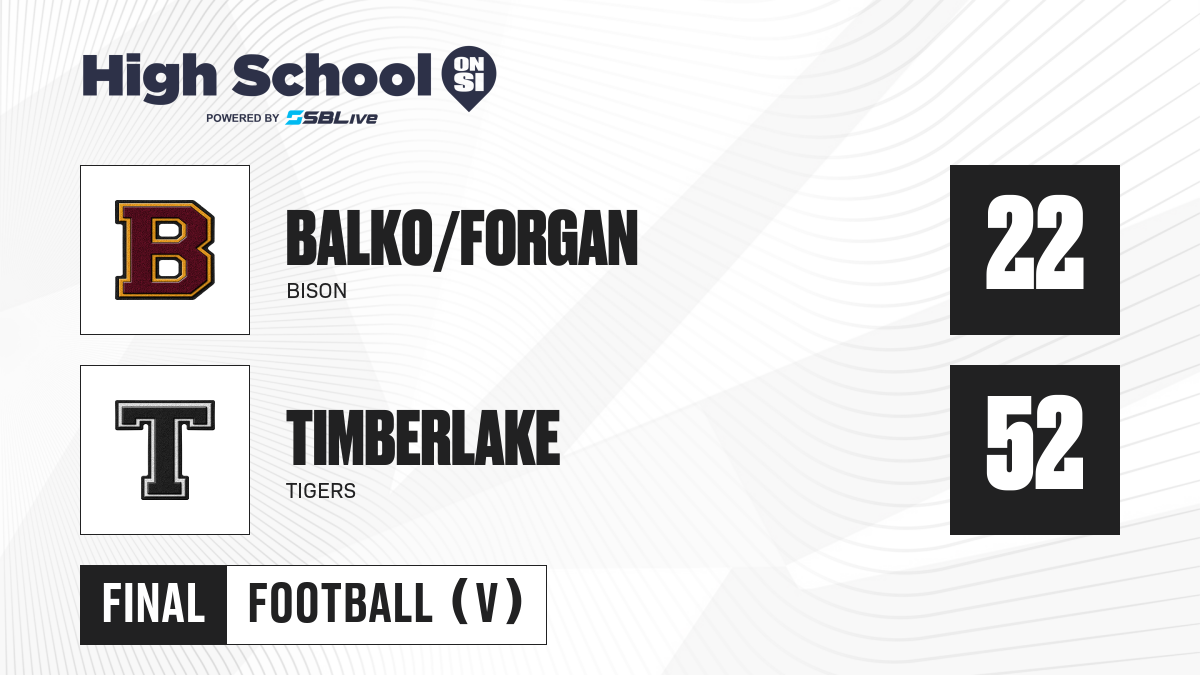 High School ON SI
POWERED BY SBLive

B

BALKO/FORGAN
BISON

22

T

TIMBERLAKE
TIGERS

52

FINAL FOOTBALL (V)